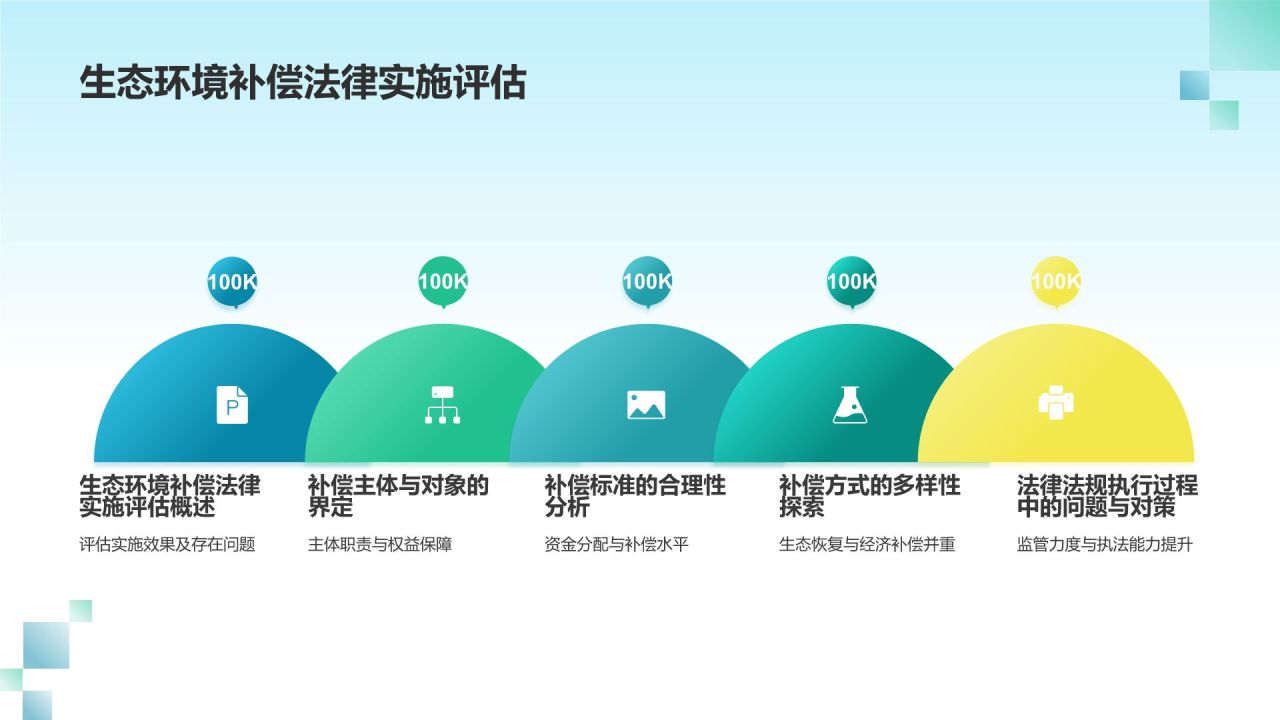 生态环境补偿法律实施评估

100K

100K

100K

100K

100K

P

生态环境补偿法律实施评估概述

评估实施效果及存在问题

补偿主体与对象的界定

主体职责与权益保障

补偿标准的合理性分析

资金分配与补偿水平

补偿方式的多样性探索

生态恢复与经济补偿并重

法律法规执行过程中的问题与对策

监管力度与执法能力提升